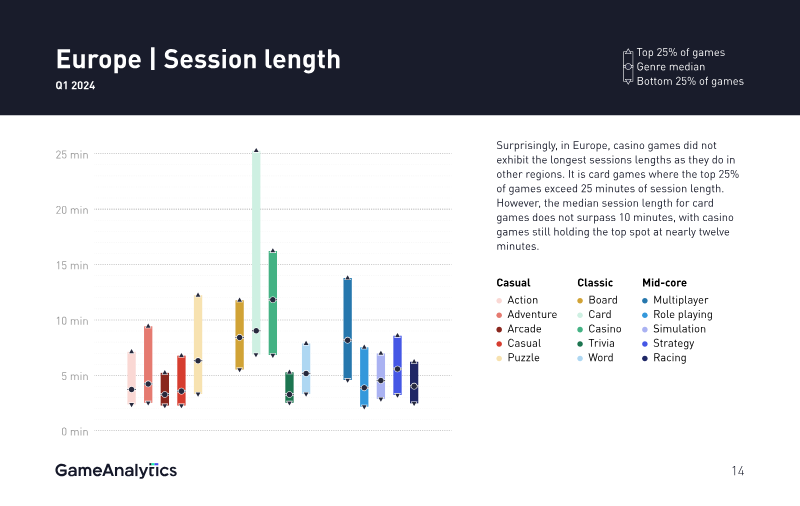 Europe | Session length
Q1 2024

Top 25% of games
Genre median
Bottom 25% of games

25 min
20 min
15 min
10 min
5 min
0 min

Surprisingly, in Europe, casino games did not exhibit the longest sessions lengths as they do in other regions. It is card games where the top 25% of games exceed 25 minutes of session length. However, the median session length for card games does not surpass 10 minutes, with casino games still holding the top spot at nearly twelve minutes.

Casual
Action
Adventure
Arcade
Casual
Puzzle

Classic
Board
Card
Casino
Trivia
Word

Mid-core
Multiplayer
Role playing
Simulation
Strategy
Racing

GameAnalytics

14